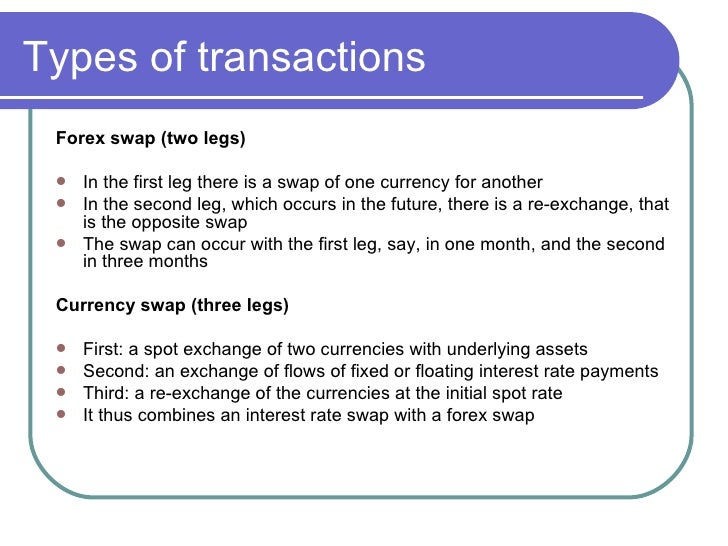 Types of transactions

Forex swap (two legs)

- In the first leg there is a swap of one currency for another
- In the second leg, which occurs in the future, there is a re-exchange, that is the opposite swap
- The swap can occur with the first leg, say, in one month, and the second in three months

Currency swap (three legs)

- First: a spot exchange of two currencies with underlying assets
- Second: an exchange of flows of fixed or floating interest rate payments
- Third: a re-exchange of the currencies at the initial spot rate
- It thus combines an interest rate swap with a forex swap